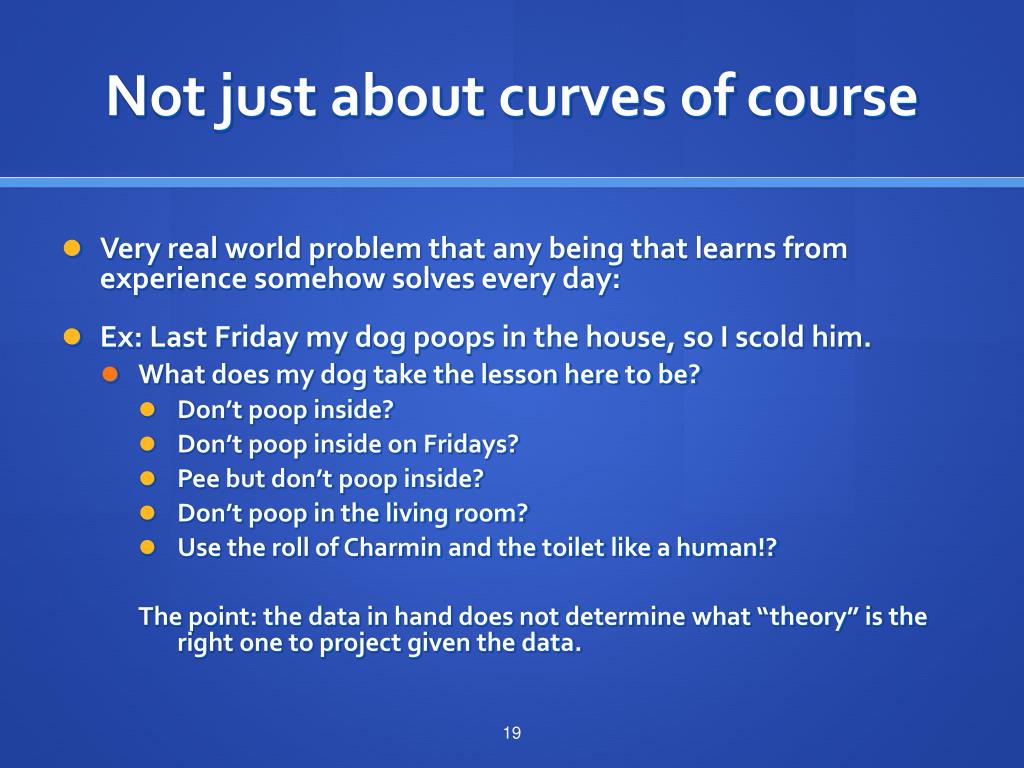 Not just about curves of course

Very real world problem that any being that learns from experience somehow solves every day:

Ex: Last Friday my dog poops in the house, so I scold him.

What does my dog take the lesson here to be?

Don't poop inside?

Don't poop inside on Fridays?

Pee but don't poop inside?

Don't poop in the living room?

Use the roll of Charmin and the toilet like a human!?

The point: the data in hand does not determine what "theory" is the right one to project given the data.

19